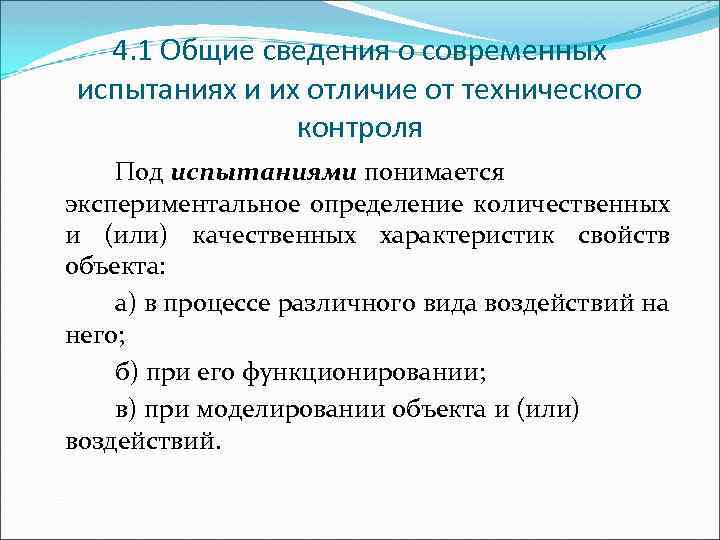 4.1 Общие сведения о современных испытаниях и их отличие от технического контроля

Под испытаниями понимается экспериментальное определение количественных и (или) качественных характеристик свойств объекта:

а) в процессе различного вида воздействий на него;

б) при его функционировании;

в) при моделировании объекта и (или) воздействий.